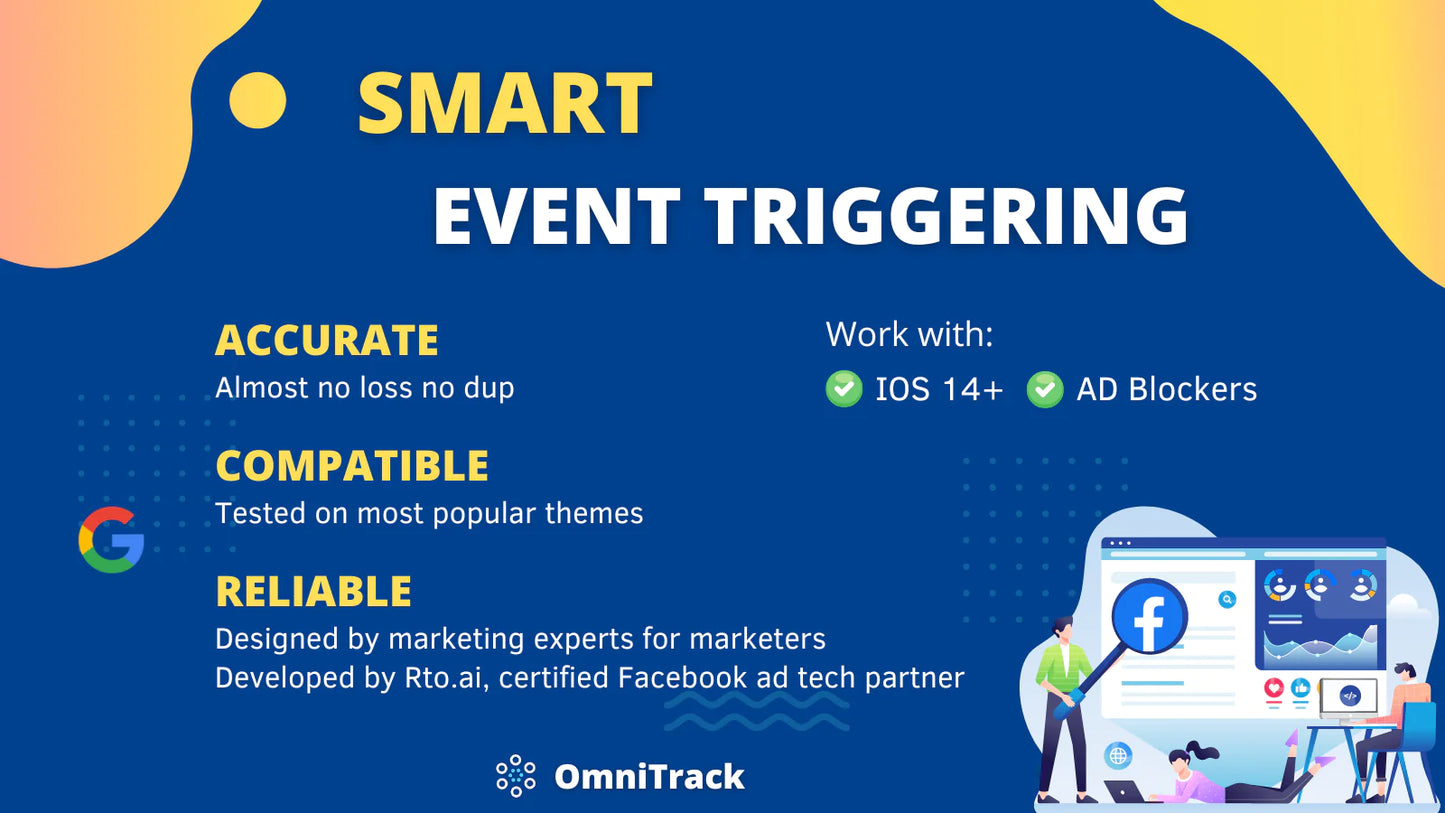 SMART
EVENT TRIGGERING

ACCURATE
Almost no loss no dup

COMPATIBLE
Tested on most popular themes

RELIABLE
Designed by marketing experts for marketers
Developed by Rto.ai, certified Facebook ad tech partner

Work with:
IOS 14+ AD Blockers

OmniTrack